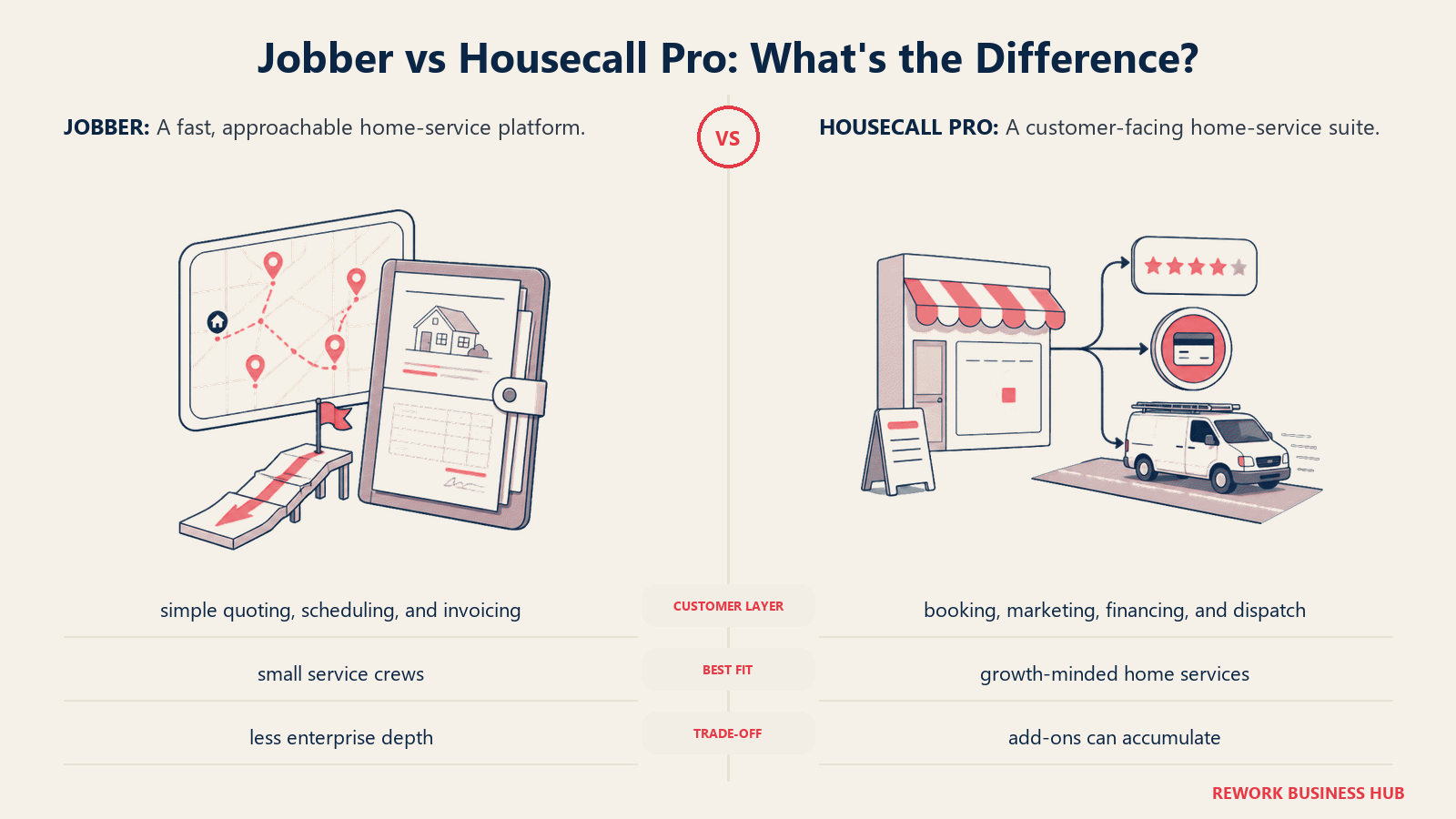 Jobber vs Housecall Pro: What's the Difference?

JOBBER: A fast, approachable home-service platform.

VS

HOUSECALL PRO: A customer-facing home-service suite.

| | | |
|---|---|---|
| simple quoting, scheduling, and invoicing | CUSTOMER LAYER | booking, marketing, financing, and dispatch |
| small service crews | BEST FIT | growth-minded home services |
| less enterprise depth | TRADE-OFF | add-ons can accumulate |

REWORK BUSINESS HUB